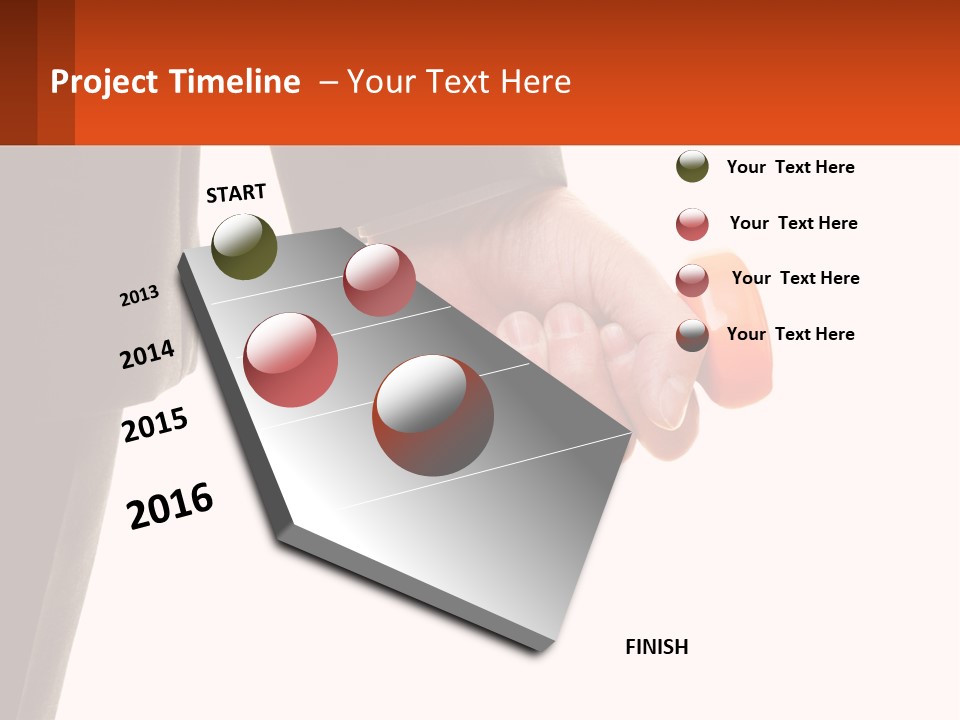 Project Timeline – Your Text Here

START

2013

2014

2015

2016

FINISH

Your Text Here

Your Text Here

Your Text Here

Your Text Here